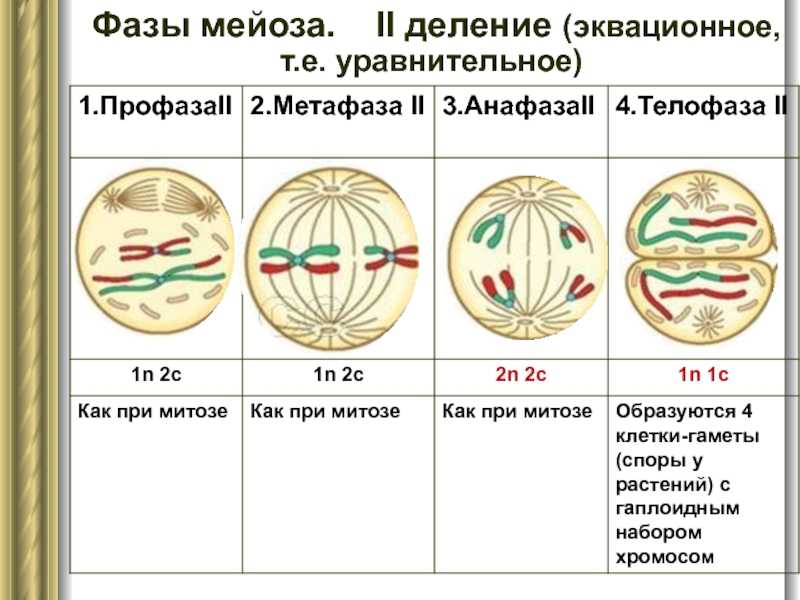 Фазы мейоза. II деление (эквационное, т.е. уравнительное)

| 1.ПрофазаII | 2.Метафаза II | 3.АнафазаII | 4.Телофаза II |
|---|---|---|---|
| | | | |
| 1n 2c | 1n 2c | 2n 2c | 1n 1c |
| Как при митозе | Как при митозе | Как при митозе | Образуются 4 клетки-гаметы (споры у растений) с гаплоидным набором хромосом |